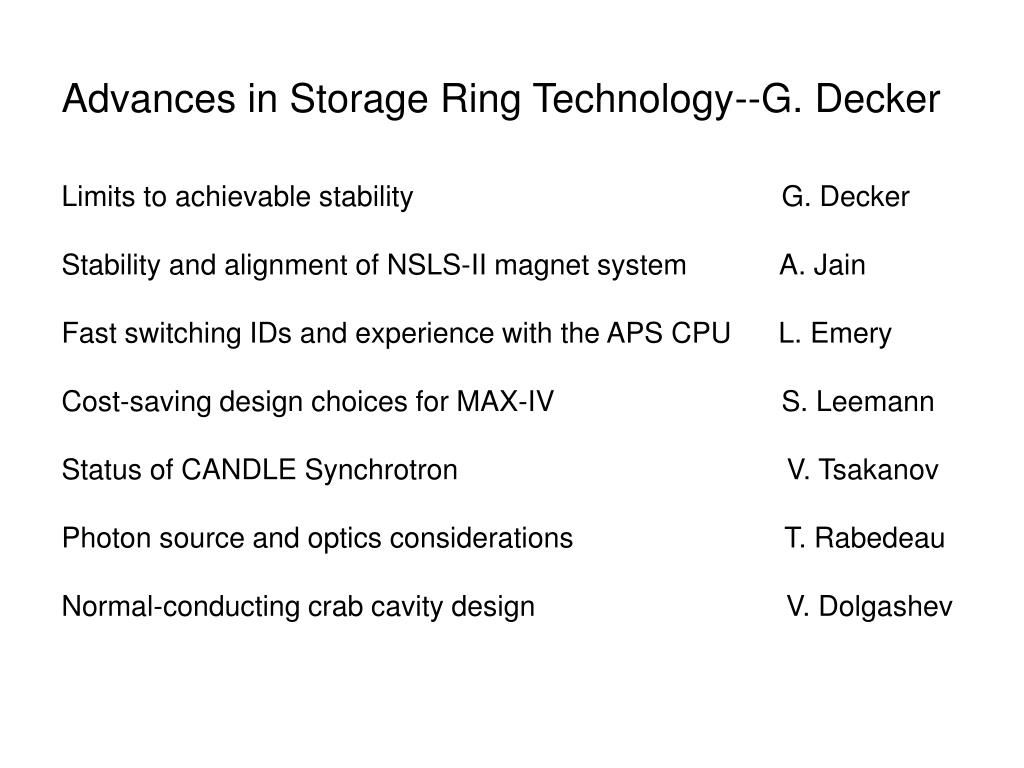 Advances in Storage Ring Technology--G. Decker

Limits to achievable stability G. Decker

Stability and alignment of NSLS-II magnet system A. Jain

Fast switching IDs and experience with the APS CPU L. Emery

Cost-saving design choices for MAX-IV S. Leemann

Status of CANDLE Synchrotron V. Tsakanov

Photon source and optics considerations T. Rabedeau

Normal-conducting crab cavity design V. Dolgashev